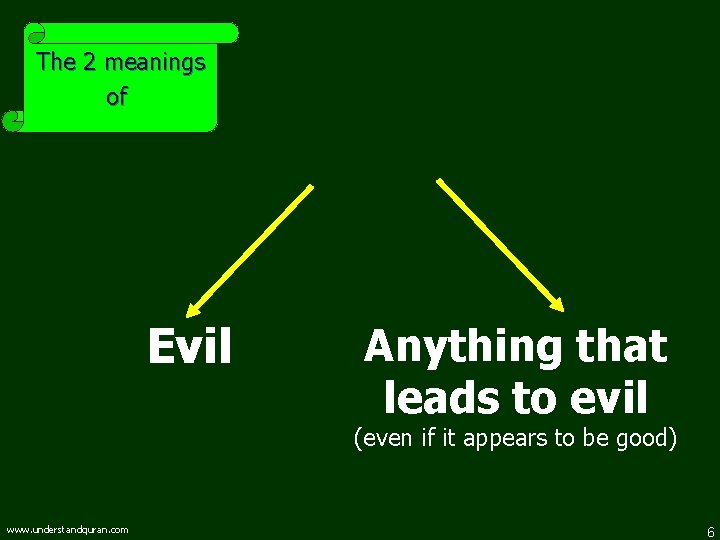 The 2 meanings of

Evil

Anything that leads to evil
(even if it appears to be good)

www.understandquran.com

6